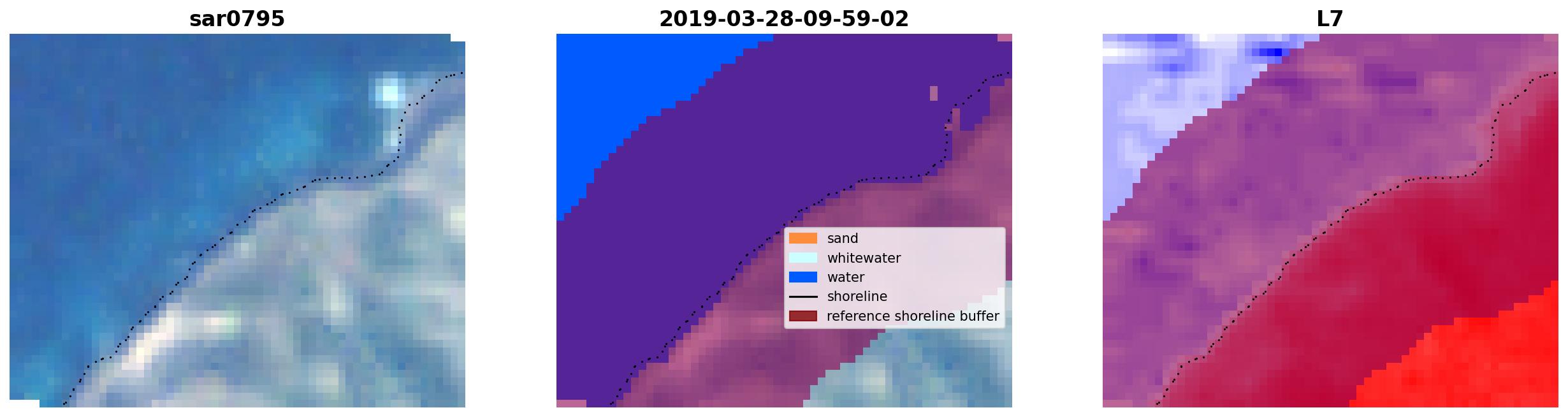 sar0795

2019-03-28-09-59-02

sand
whitewater
water
shoreline
reference shoreline buffer

L7